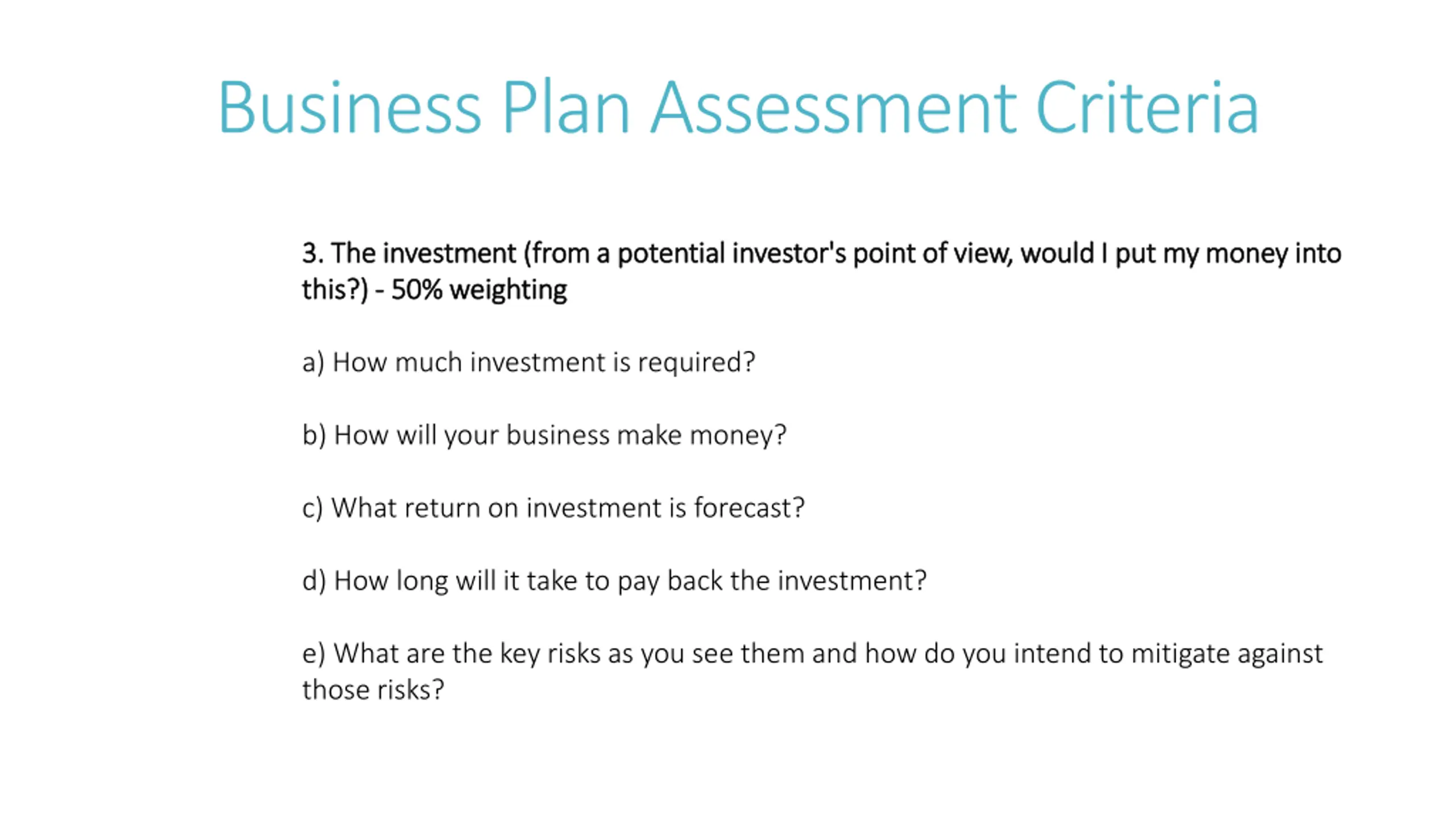 Business Plan Assessment Criteria

3. The investment (from a potential investor's point of view, would I put my money into this?) - 50% weighting

a) How much investment is required?

b) How will your business make money?

c) What return on investment is forecast?

d) How long will it take to pay back the investment?

e) What are the key risks as you see them and how do you intend to mitigate against those risks?